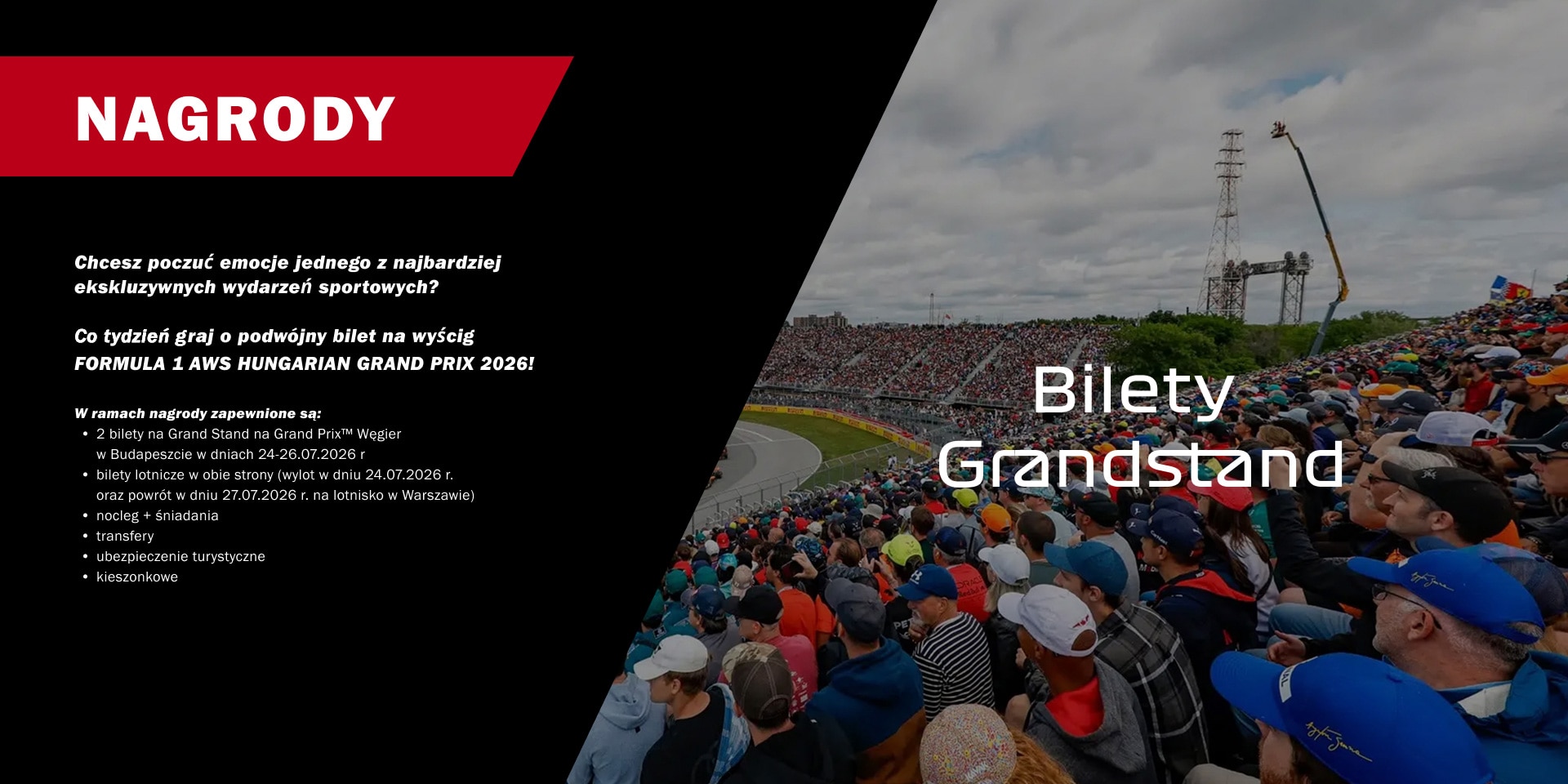 NAGRODY

Chcesz poczuć emocje jednego z najbardziej ekskluzywnych wydarzeń sportowych?

Co tydzień graj o podwójny bilet na wyścig FORMULA 1 AWS HUNGARIAN GRAND PRIX 2026!

W ramach nagrody zapewnione są:
• 2 bilety na Grand Stand na Grand Prix™ Węgier w Budapeszcie w dniach 24-26.07.2026 r
• bilety lotnicze w obie strony (wylot w dniu 24.07.2026 r. oraz powrót w dniu 27.07.2026 r. na lotnisko w Warszawie)
• nocleg + śniadania
• transfery
• ubezpieczenie turystyczne
• kieszonkowe

Bilety Grandstand